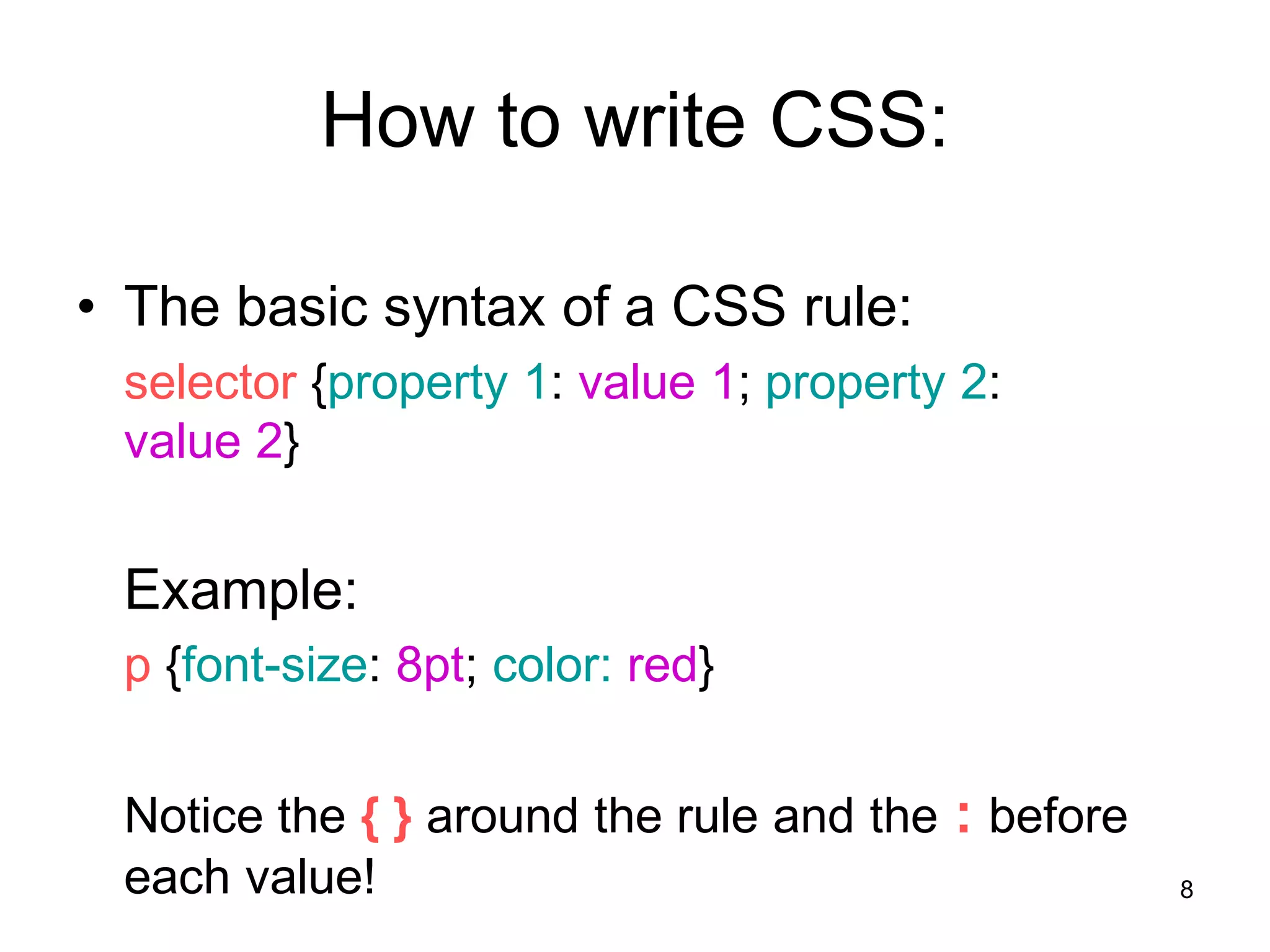 How to write CSS:

• The basic syntax of a CSS rule:

selector {property 1: value 1; property 2: value 2}

Example:

p {font-size: 8pt; color: red}

Notice the { } around the rule and the : before each value!

8